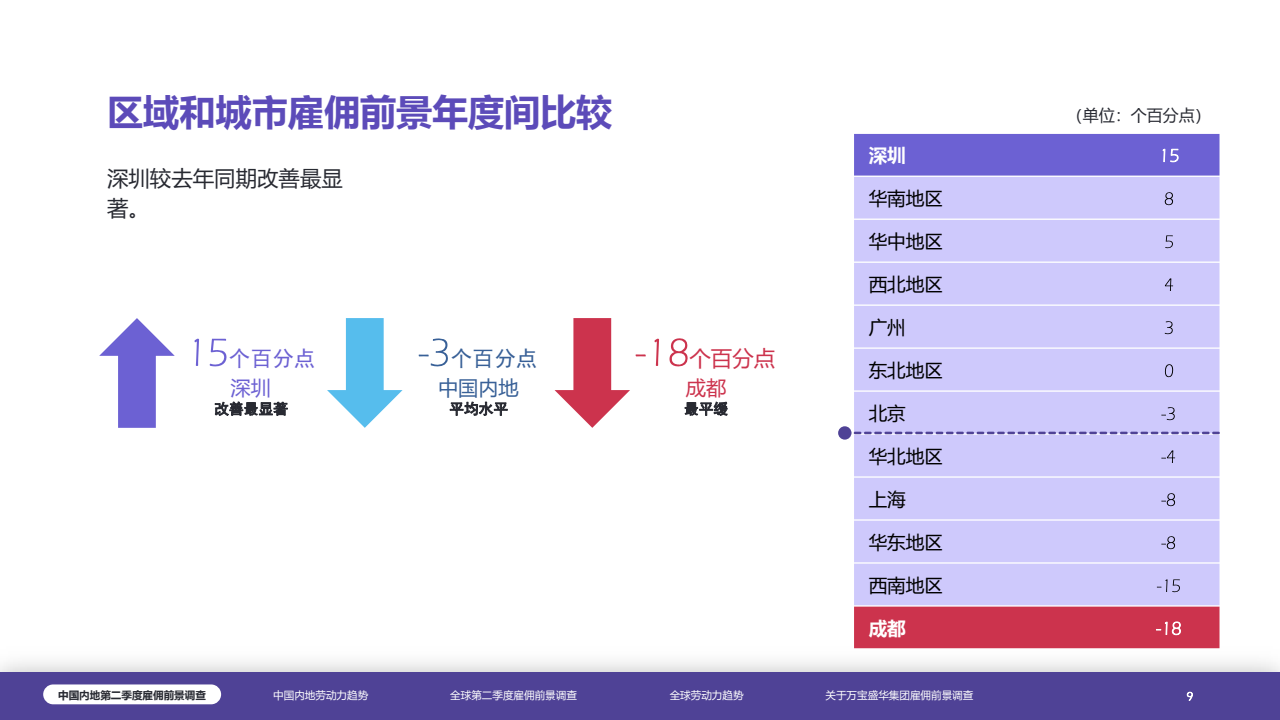 区域和城市雇佣前景年度间比较

深圳较去年同期改善最显著。

15个百分点
深圳
改善最显著

-3个百分点
中国内地
平均水平

-18个百分点
成都
最平缓

（单位：个百分点）

| 深圳 | 15 |
|---|---|
| 华南地区 | 8 |
| 华中地区 | 5 |
| 西北地区 | 4 |
| 广州 | 3 |
| 东北地区 | 0 |
| 北京 | -3 |
| 华北地区 | -4 |
| 上海 | -8 |
| 华东地区 | -8 |
| 西南地区 | -15 |
| 成都 | -18 |

中国内地第二季度雇佣前景调查　中国内地劳动力趋势　全球第二季度雇佣前景调查　全球劳动力趋势　关于万宝盛华集团雇佣前景调查　9